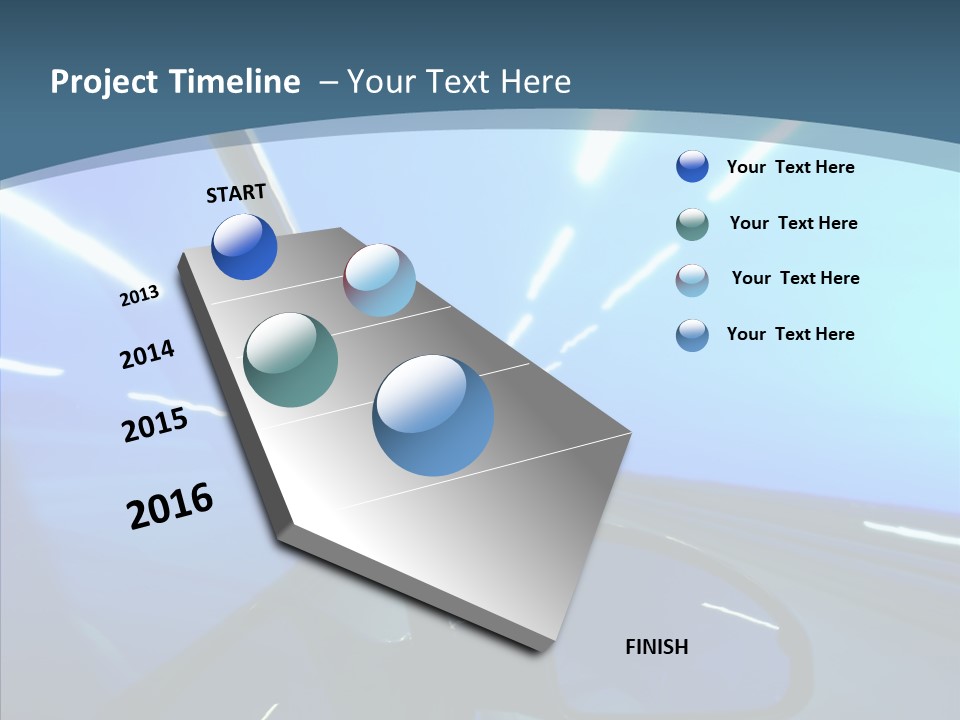 Project Timeline – Your Text Here

START

2013

2014

2015

2016

FINISH

Your Text Here

Your Text Here

Your Text Here

Your Text Here